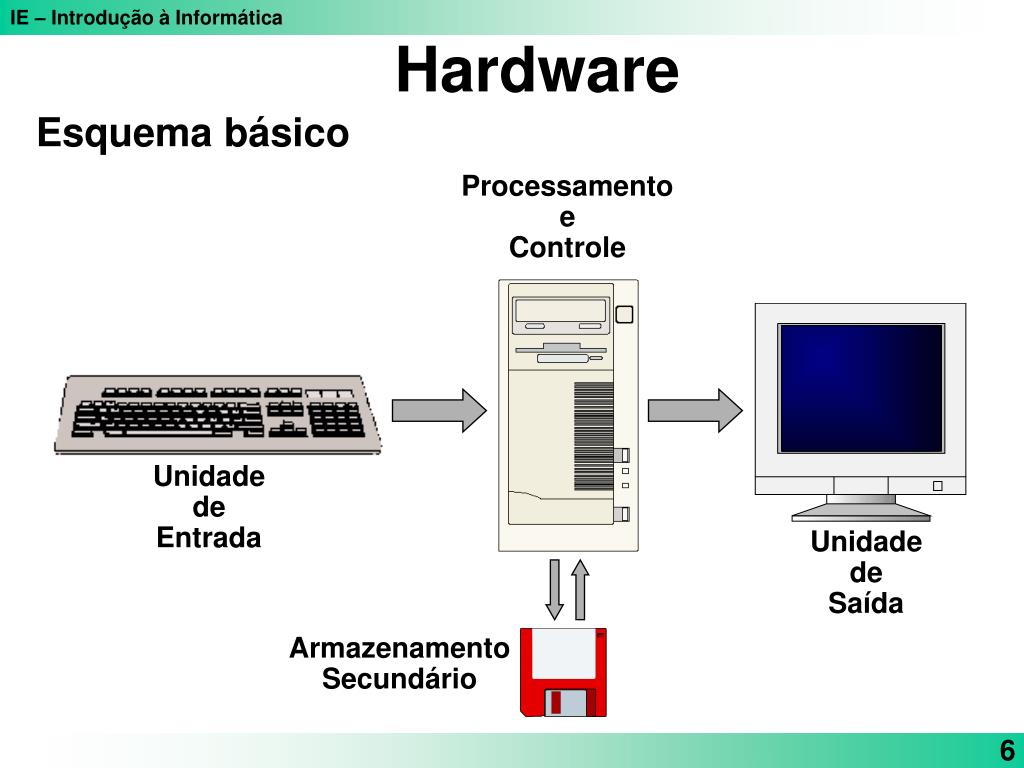 IE – Introdução à Informática

Hardware

Esquema básico

Processamento
e
Controle

Unidade
de
Entrada

Unidade
de
Saída

Armazenamento
Secundário

6